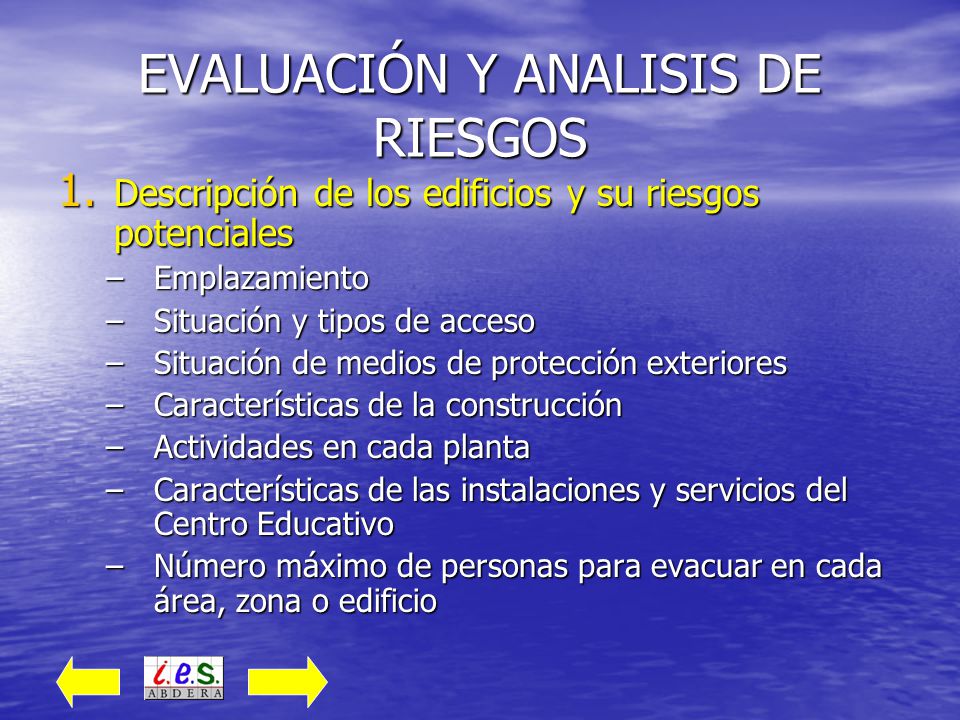 EVALUACIÓN Y ANALISIS DE RIESGOS

1. Descripción de los edificios y su riesgos potenciales
– Emplazamiento
– Situación y tipos de acceso
– Situación de medios de protección exteriores
– Características de la construcción
– Actividades en cada planta
– Características de las instalaciones y servicios del Centro Educativo
– Número máximo de personas para evacuar en cada área, zona o edificio

i.e.s.
ABDERA